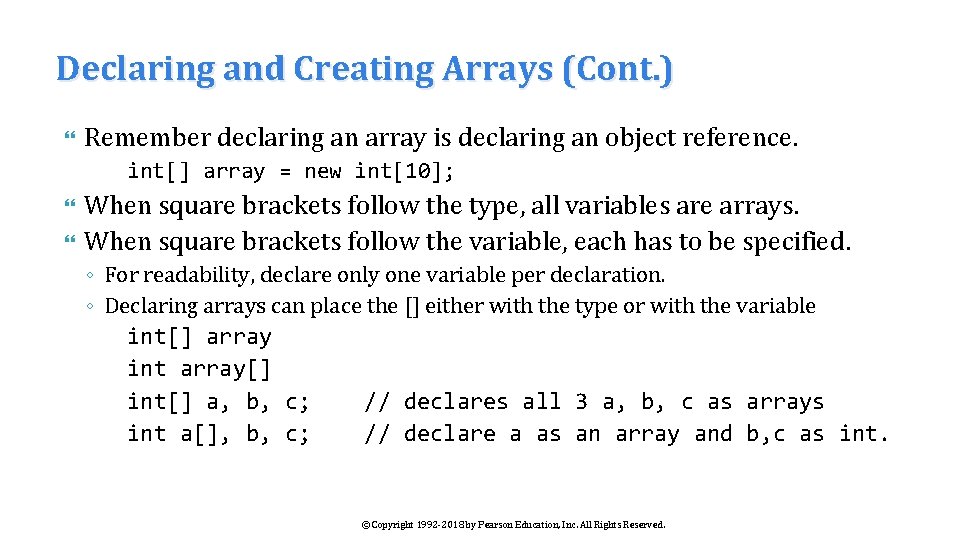 Declaring and Creating Arrays (Cont.)

Remember declaring an array is declaring an object reference.

int[] array = new int[10];

When square brackets follow the type, all variables are arrays.

When square brackets follow the variable, each has to be specified.

◦ For readability, declare only one variable per declaration.

◦ Declaring arrays can place the [] either with the type or with the variable

int[] array
int array[]
int[] a, b, c;    // declares all 3 a, b, c as arrays
int a[], b, c;    // declare a as an array and b,c as int.

©Copyright 1992-2018 by Pearson Education, Inc. All Rights Reserved.